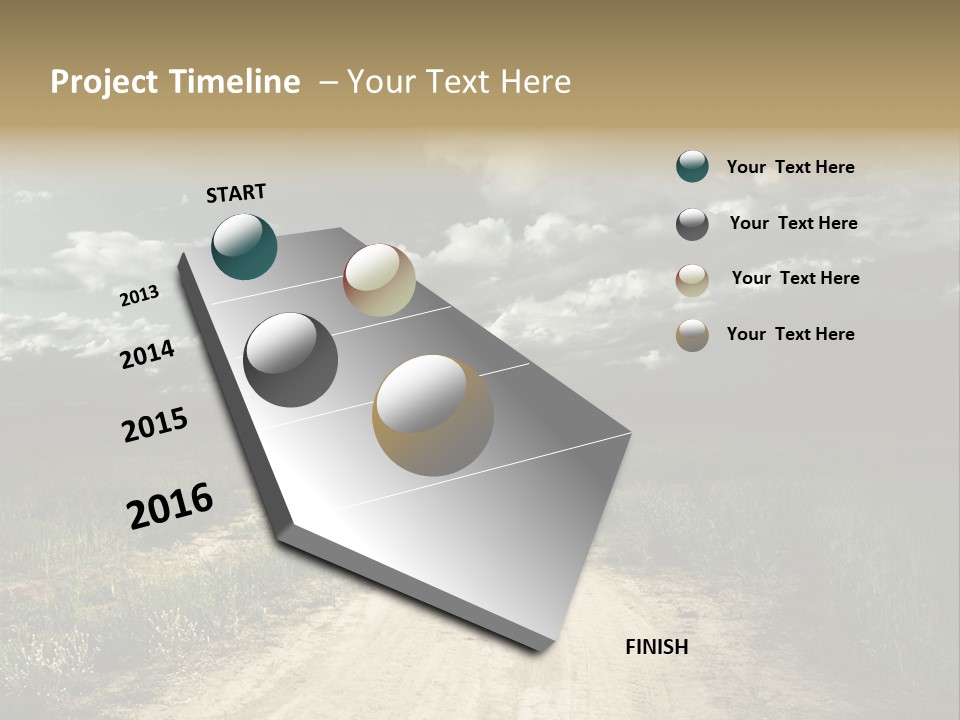 Project Timeline – Your Text Here

START

2013

2014

2015

2016

FINISH

Your Text Here

Your Text Here

Your Text Here

Your Text Here